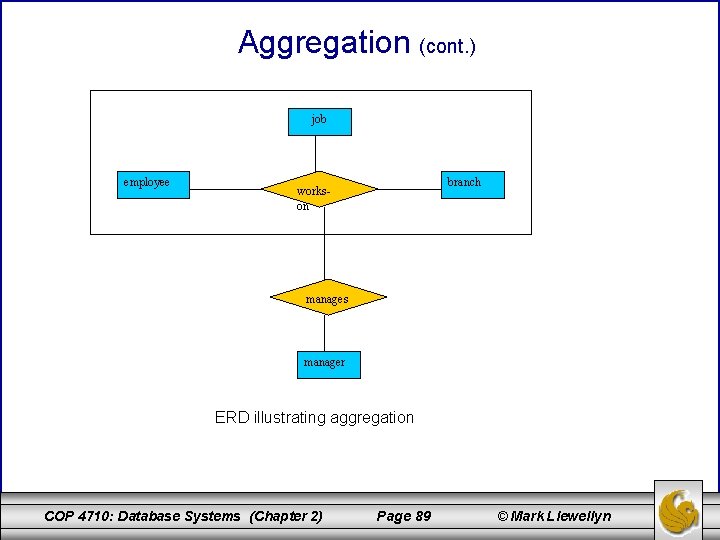 Aggregation (cont.)

job

employee

works-on

branch

manages

manager

ERD illustrating aggregation

COP 4710: Database Systems (Chapter 2) Page 89 © Mark Llewellyn